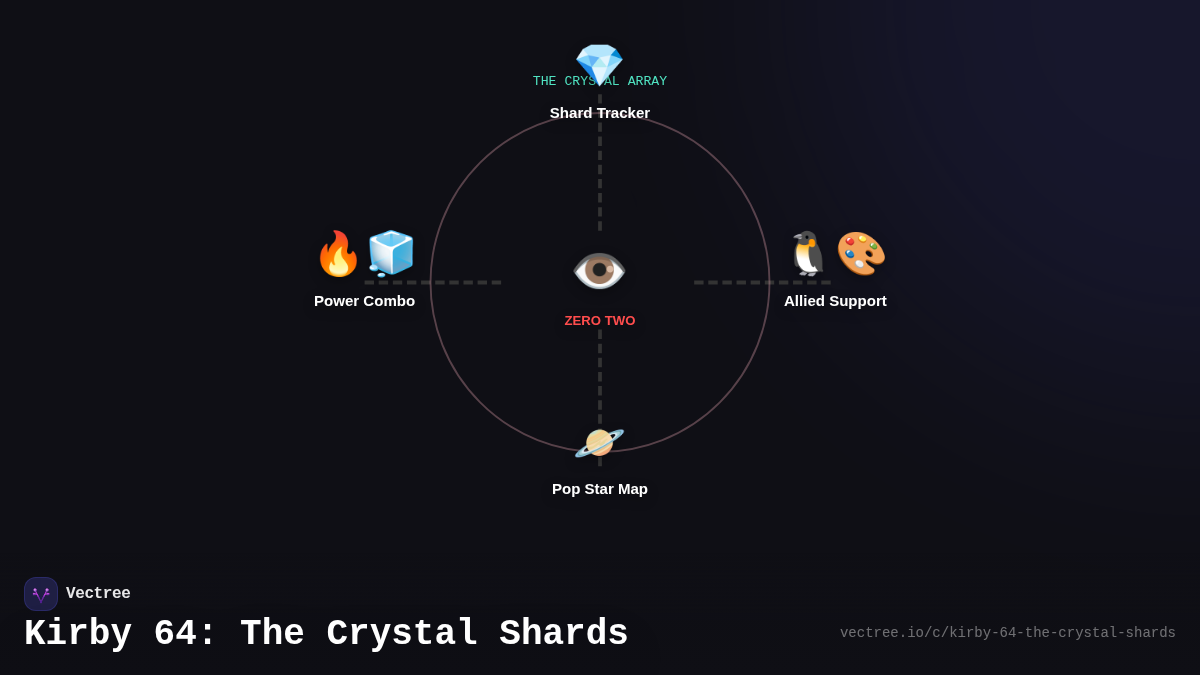 THE CRYSTAL ARRAY

Shard Tracker

Power Combo

ZERO TWO

Allied Support

Pop Star Map

Vectree

Kirby 64: The Crystal Shards

vectree.io/c/kirby-64-the-crystal-shards